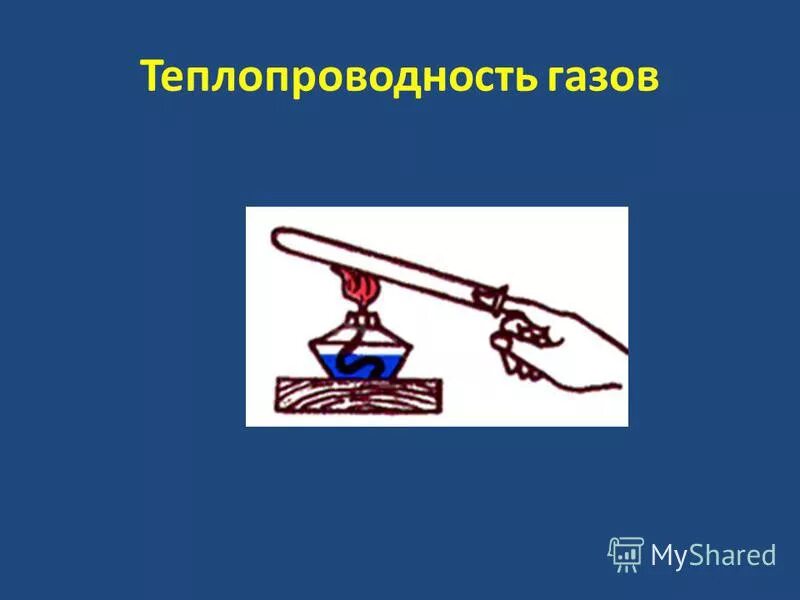 Теплопроводность газов

MyShared